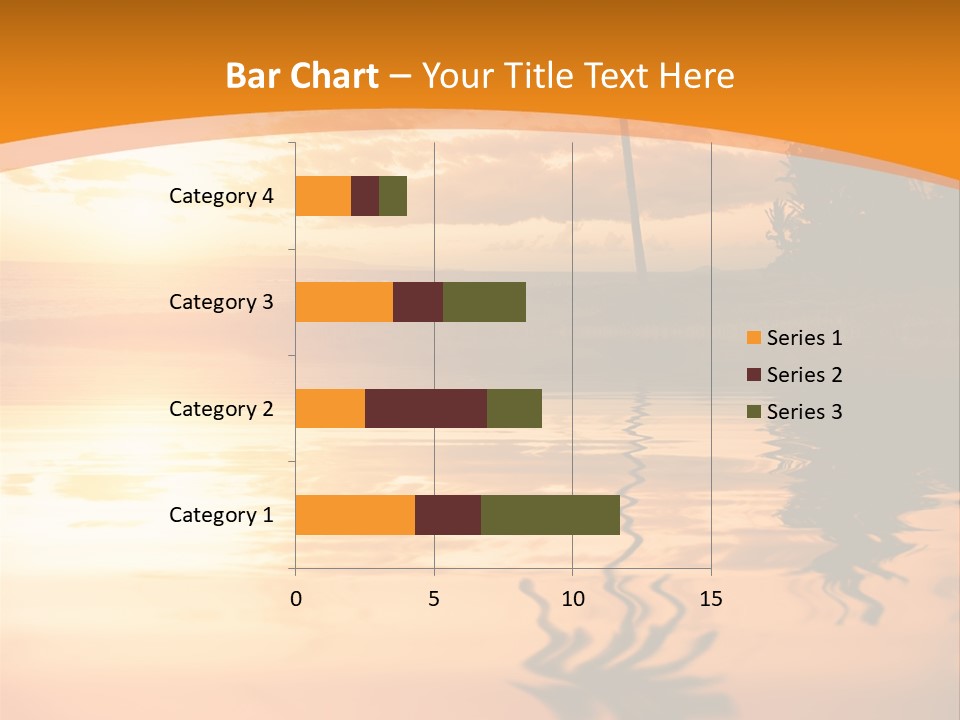 Bar Chart – Your Title Text Here

Category 4
Category 3
Category 2
Category 1

0
5
10
15

Series 1
Series 2
Series 3